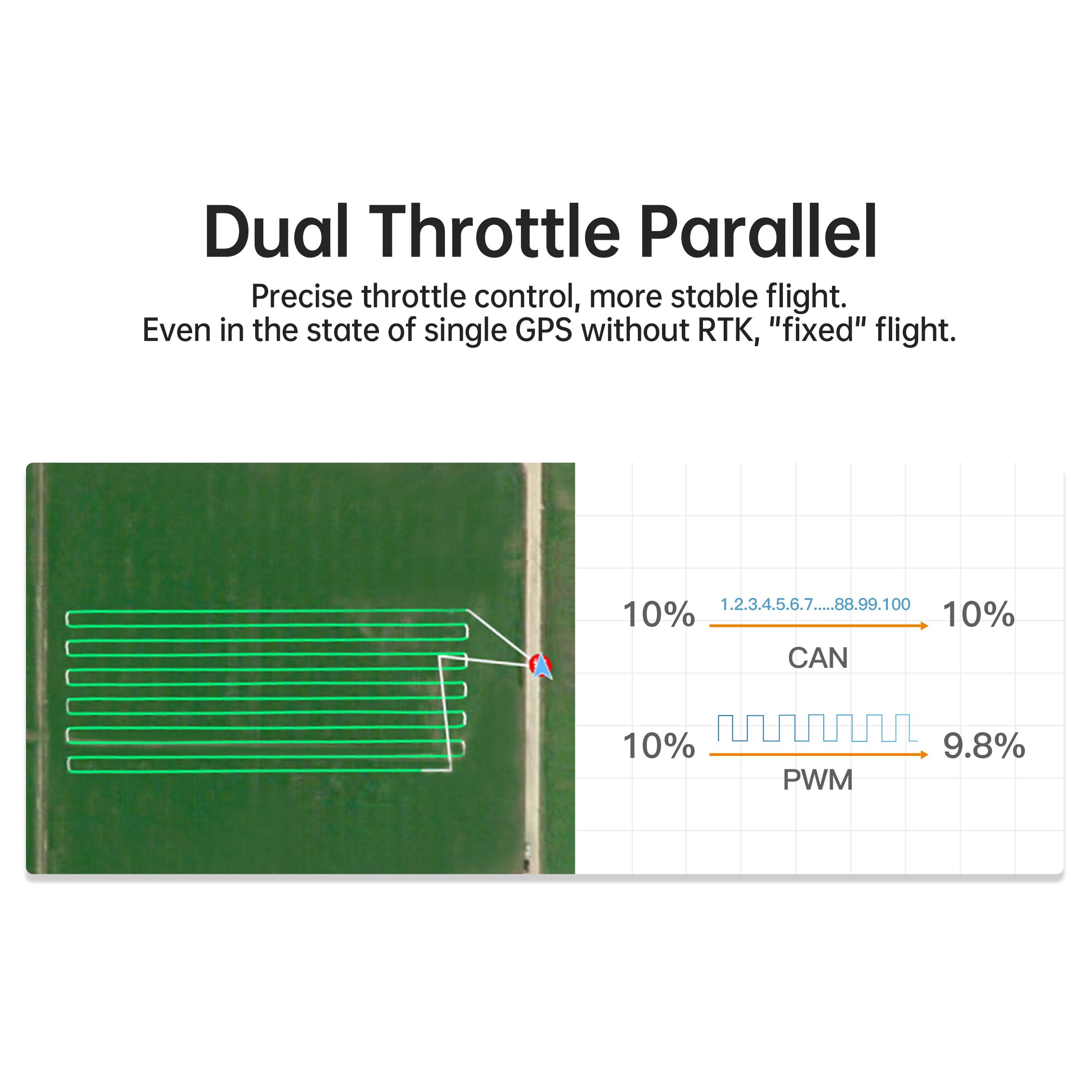 Dual Throttle Parallel

Precise throttle control, more stable flight.
Even in the state of single GPS without RTK, "fixed" flight.

10% 1.2.3.4.5.6.7.....88.99.100 10%
CAN

10% 9.8%
PWM